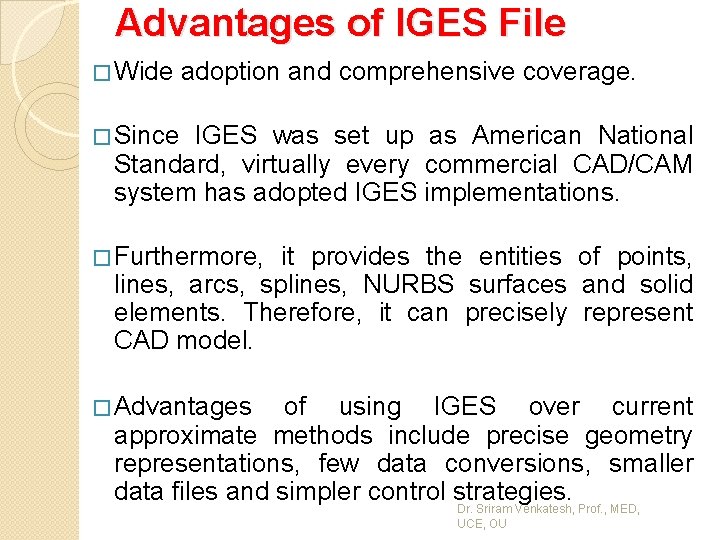 Advantages of IGES File

□ Wide adoption and comprehensive coverage.

□ Since IGES was set up as American National Standard, virtually every commercial CAD/CAM system has adopted IGES implementations.

□ Furthermore, it provides the entities of points, lines, arcs, splines, NURBS surfaces and solid elements. Therefore, it can precisely represent CAD model.

□ Advantages of using IGES over current approximate methods include precise geometry representations, few data conversions, smaller data files and simpler control strategies.

Dr. Sriram Venkatesh, Prof., MED, UCE, OU